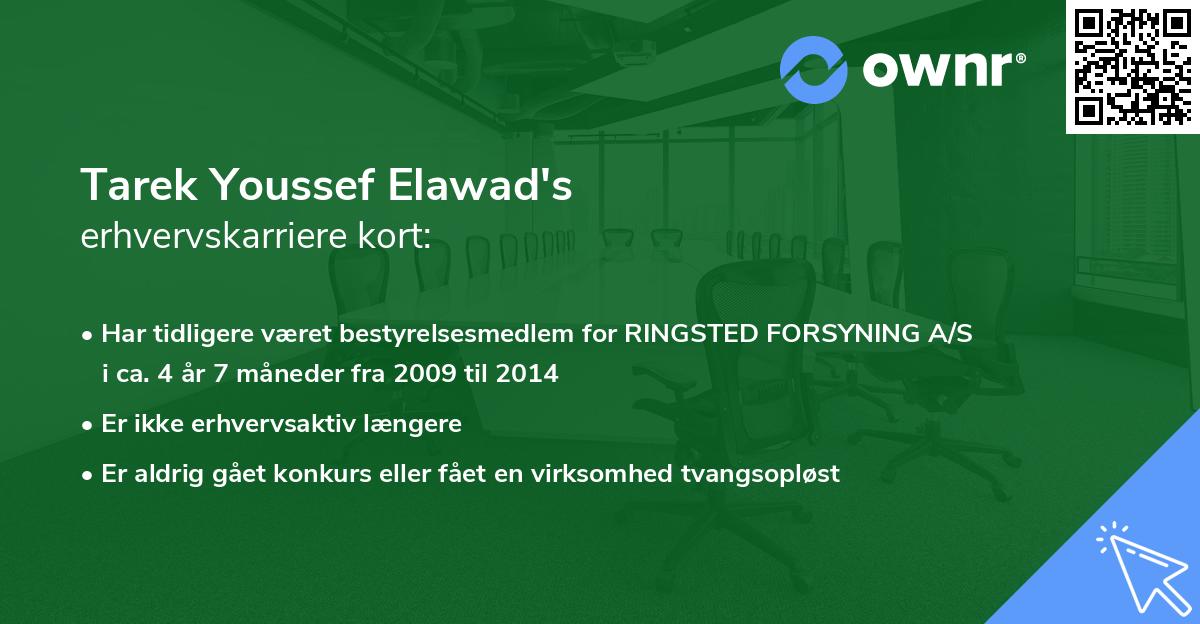 ownr®

Tarek Youssef Elawad's
erhvervskarriere kort:

• Har tidligere været bestyrelsesmedlem for RINGSTED FORSYNING A/S i ca. 4 år 7 måneder fra 2009 til 2014

• Er ikke erhvervsaktiv længere

• Er aldrig gået konkurs eller fået en virksomhed tvangsopløst